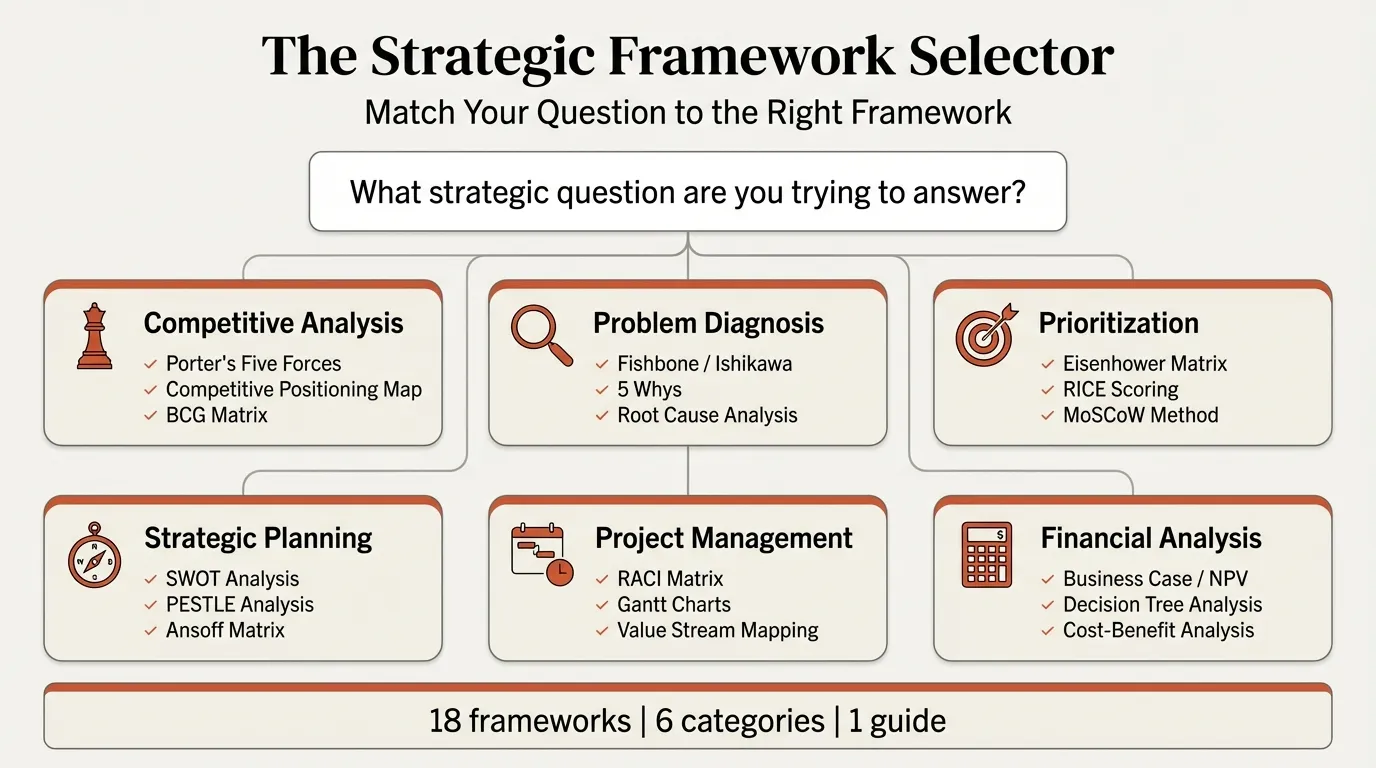 The Strategic Framework Selector

Match Your Question to the Right Framework

What strategic question are you trying to answer?

Competitive Analysis
✓ Porter's Five Forces
✓ Competitive Positioning Map
✓ BCG Matrix

Problem Diagnosis
✓ Fishbone / Ishikawa
✓ 5 Whys
✓ Root Cause Analysis

Prioritization
✓ Eisenhower Matrix
✓ RICE Scoring
✓ MoSCoW Method

Strategic Planning
✓ SWOT Analysis
✓ PESTLE Analysis
✓ Ansoff Matrix

Project Management
✓ RACI Matrix
✓ Gantt Charts
✓ Value Stream Mapping

Financial Analysis
✓ Business Case / NPV
✓ Decision Tree Analysis
✓ Cost-Benefit Analysis

18 frameworks | 6 categories | 1 guide